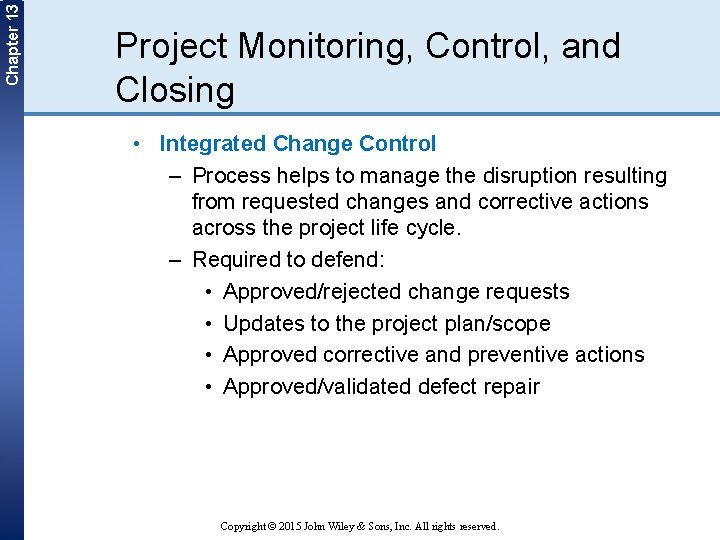 Chapter 13

Project Monitoring, Control, and Closing

• Integrated Change Control
– Process helps to manage the disruption resulting from requested changes and corrective actions across the project life cycle.
– Required to defend:
• Approved/rejected change requests
• Updates to the project plan/scope
• Approved corrective and preventive actions
• Approved/validated defect repair

Copyright © 2015 John Wiley & Sons, Inc. All rights reserved.